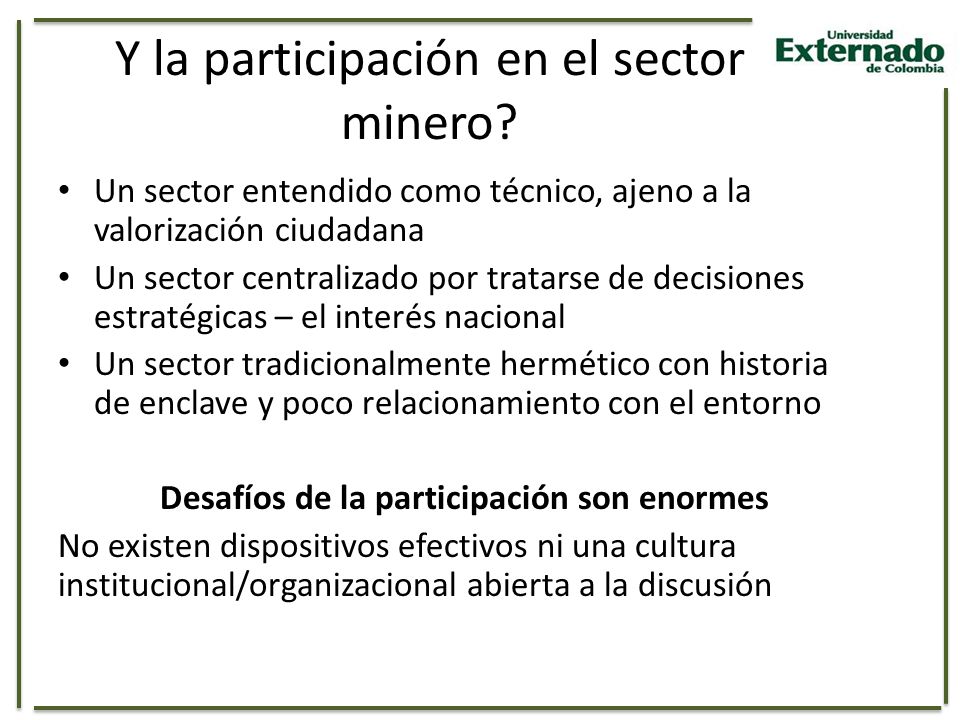 Y la participación en el sector minero?

Universidad
Externado
de Colombia

• Un sector entendido como técnico, ajeno a la valorización ciudadana
• Un sector centralizado por tratarse de decisiones estratégicas – el interés nacional
• Un sector tradicionalmente hermético con historia de enclave y poco relacionamiento con el entorno

Desafíos de la participación son enormes

No existen dispositivos efectivos ni una cultura institucional/organizacional abierta a la discusión